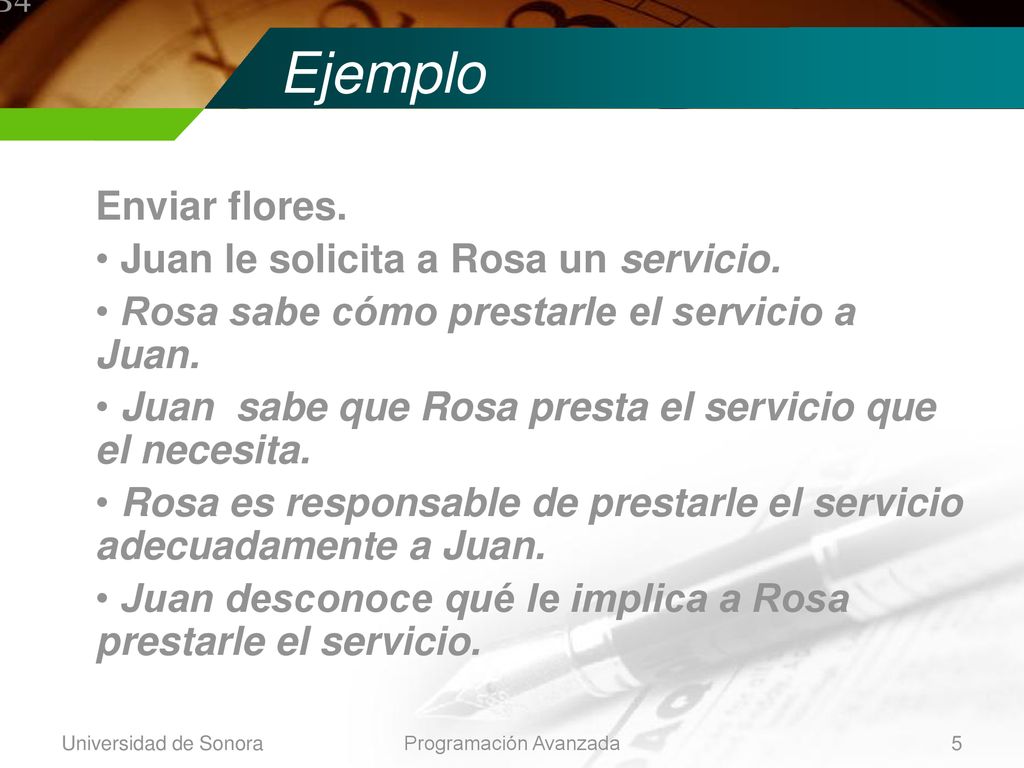 Ejemplo

Enviar flores.

• Juan le solicita a Rosa un servicio.

• Rosa sabe cómo prestarle el servicio a Juan.

• Juan sabe que Rosa presta el servicio que el necesita.

• Rosa es responsable de prestarle el servicio adecuadamente a Juan.

• Juan desconoce qué le implica a Rosa prestarle el servicio.

Universidad de Sonora

Programación Avanzada

5